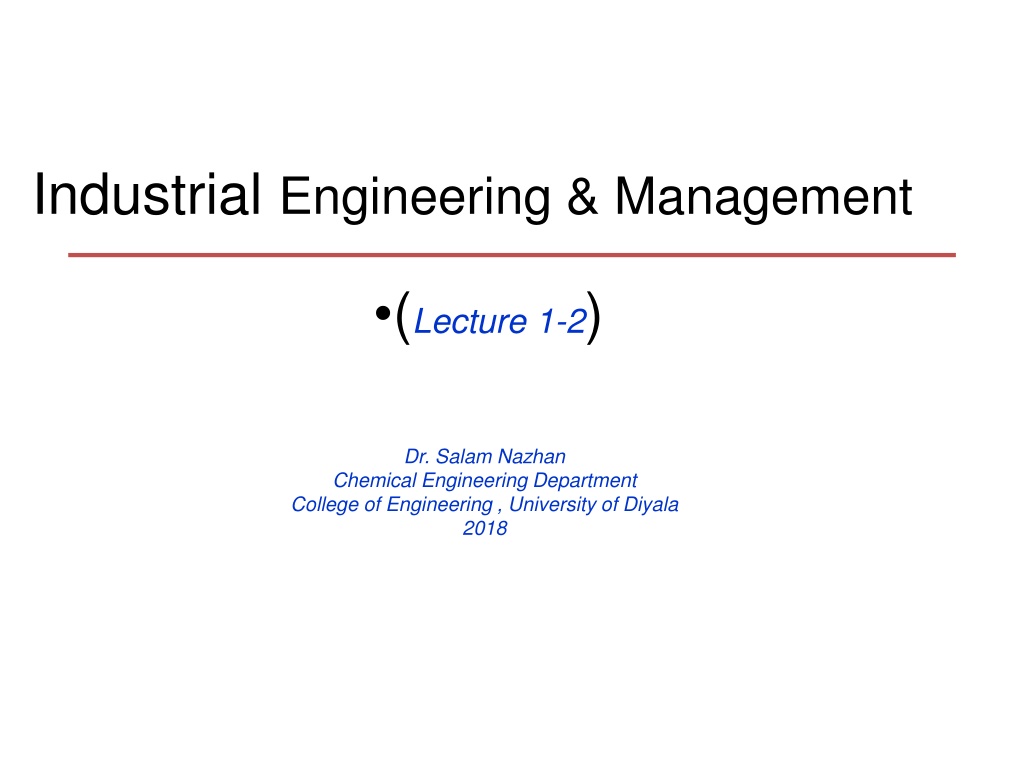 Industrial Engineering & Management

•(Lecture 1-2)

Dr. Salam Nazhan
Chemical Engineering Department
College of Engineering , University of Diyala
2018